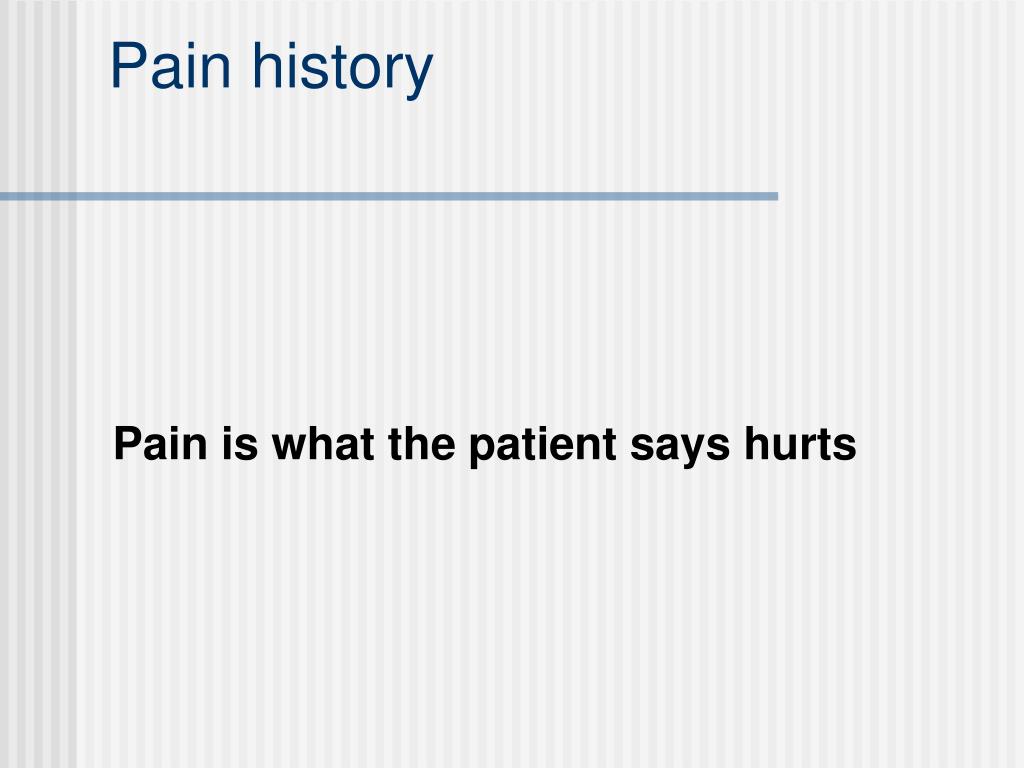 Pain history

Pain is what the patient says hurts